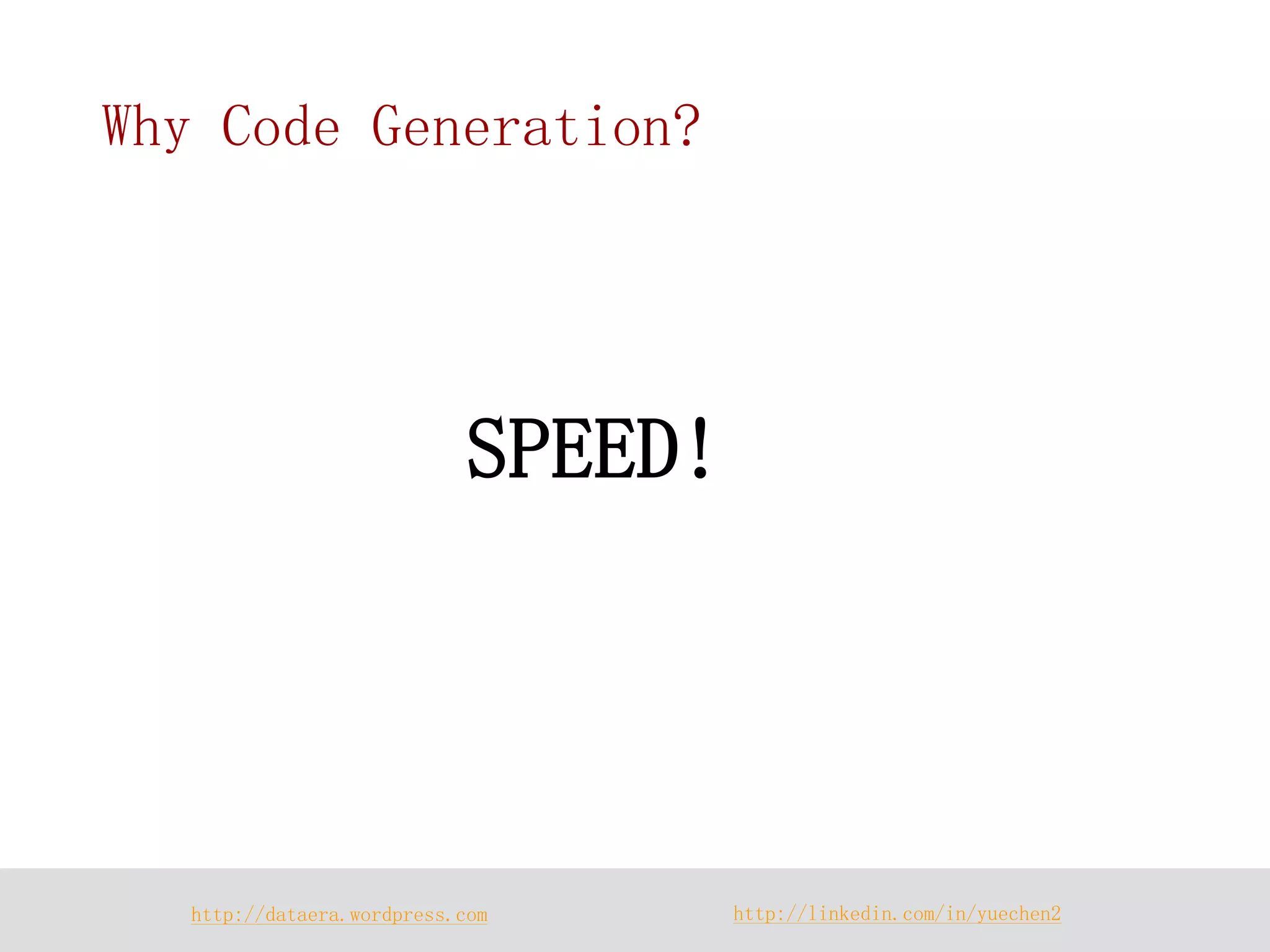 Why Code Generation?

SPEED!

http://dataera.wordpress.com

http://linkedin.com/in/yuechen2